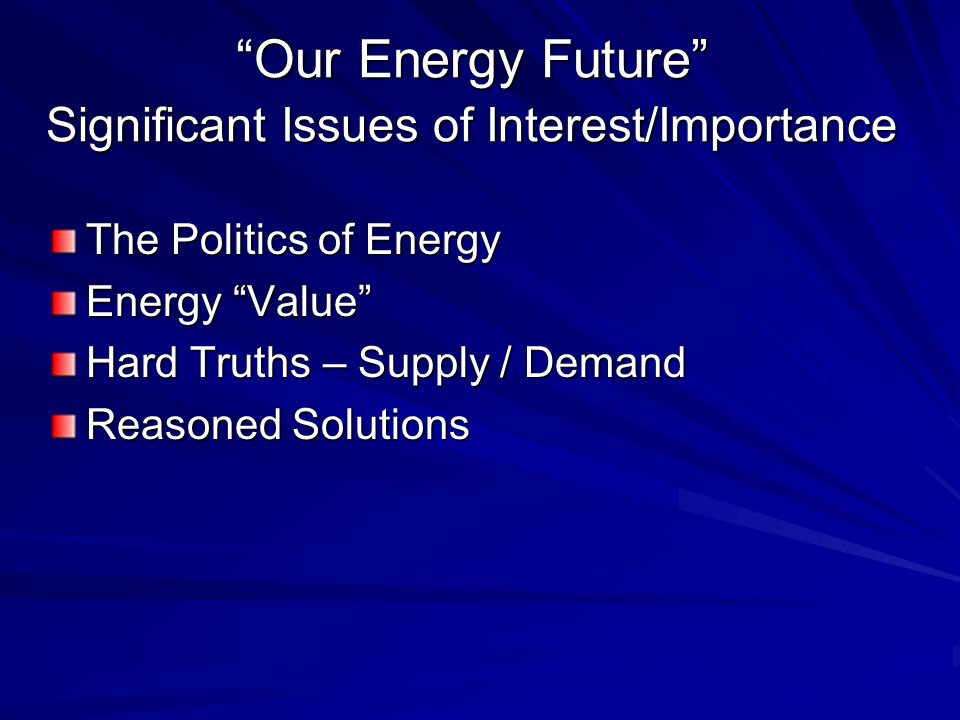 “Our Energy Future”
Significant Issues of Interest/Importance

The Politics of Energy
Energy “Value”
Hard Truths – Supply / Demand
Reasoned Solutions